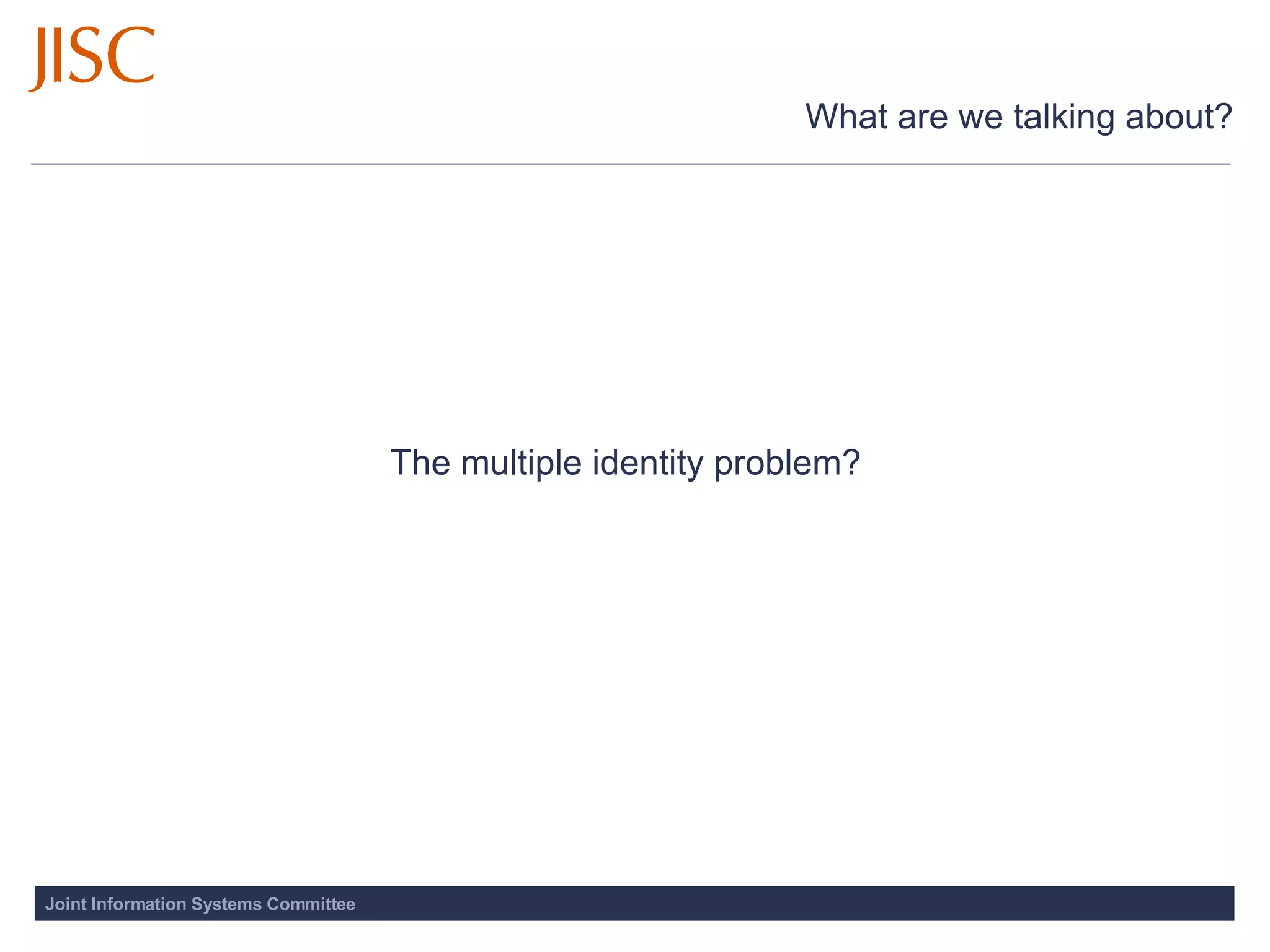 JISC

What are we talking about?

The multiple identity problem?

Joint Information Systems Committee